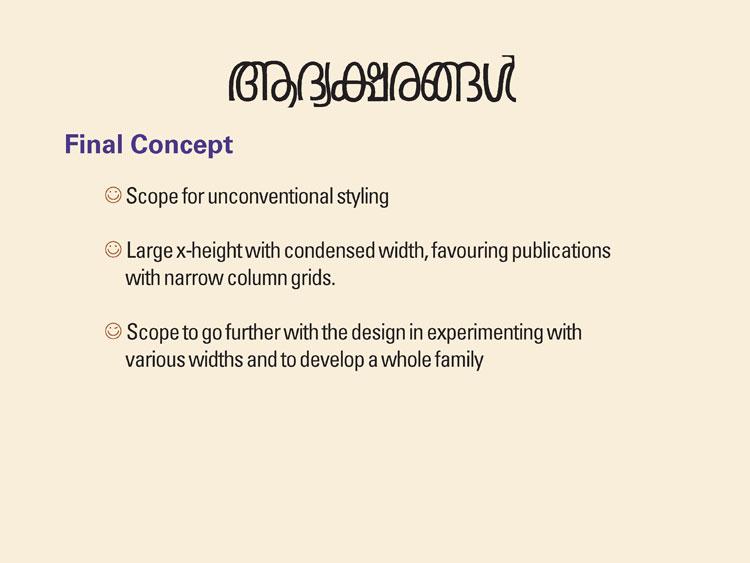 ആദ്യക്ഷരങ്ങൾ

Final Concept

☺ Scope for unconventional styling

☺ Large x-height with condensed width, favouring publications with narrow column grids.

☺ Scope to go further with the design in experimenting with various widths and to develop a whole family